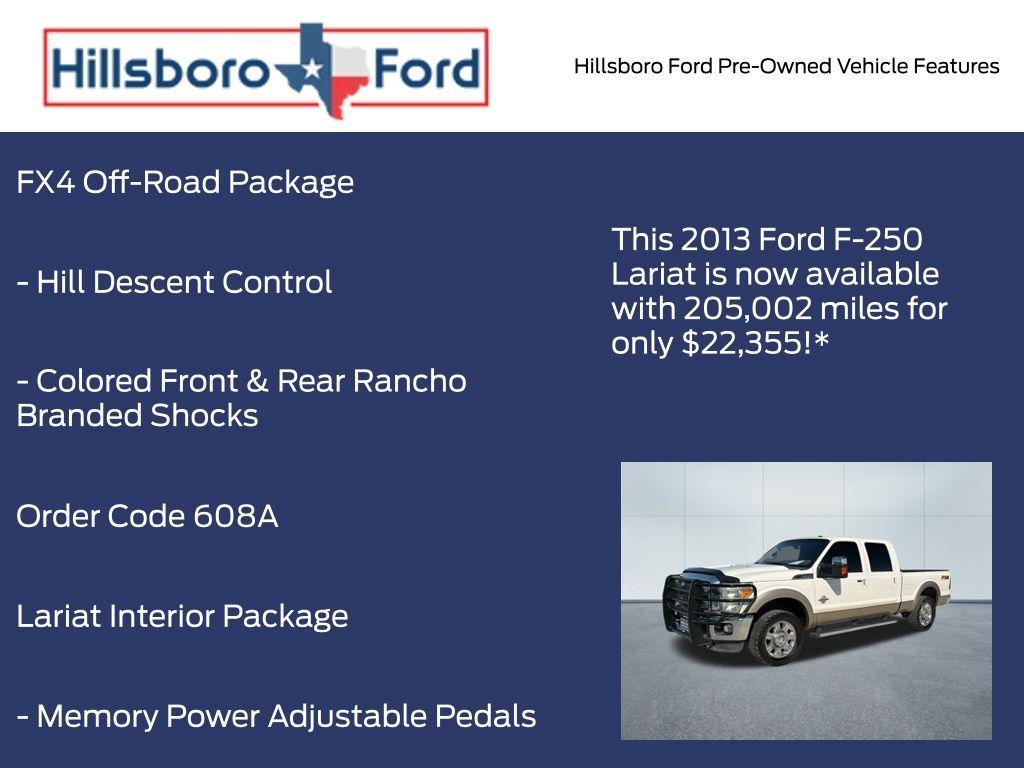 Hillsboro Ford

Hillsboro Ford Pre-Owned Vehicle Features

FX4 Off-Road Package

- Hill Descent Control

- Colored Front & Rear Rancho Branded Shocks

Order Code 608A

Lariat Interior Package

- Memory Power Adjustable Pedals

This 2013 Ford F-250 Lariat is now available with 205,002 miles for only $22,355!*